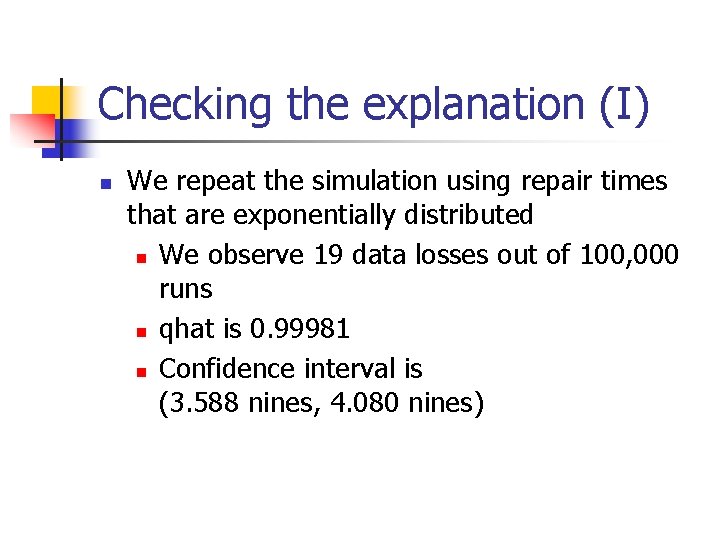 Checking the explanation (I)

We repeat the simulation using repair times that are exponentially distributed

We observe 19 data losses out of 100,000 runs

qhat is 0.99981

Confidence interval is
(3.588 nines, 4.080 nines)